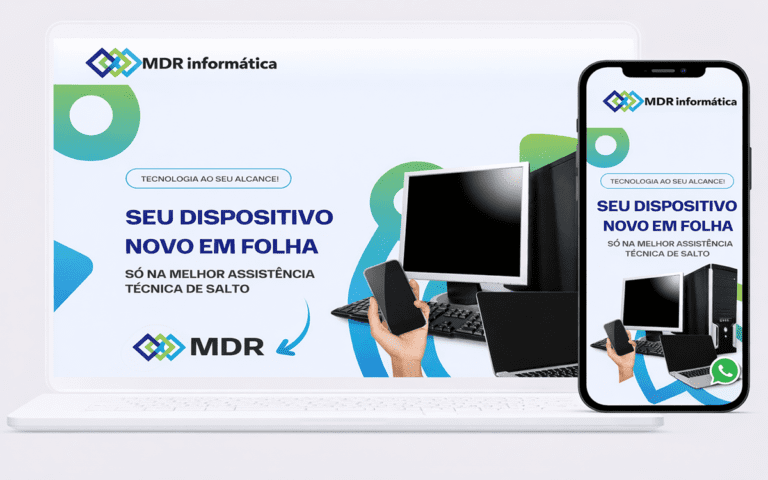 MDR informática

TECNOLOGIA AO SEU ALCANCE!

SEU DISPOSITIVO NOVO EM FOLHA

SÓ NA MELHOR ASSISTÊNCIA TÉCNICA DE SALTO

MDR

MDR informática

TECNOLOGIA AO SEU ALCANCE!

SEU DISPOSITIVO NOVO EM FOLHA

SÓ NA MELHOR ASSISTÊNCIA TÉCNICA DE SALTO